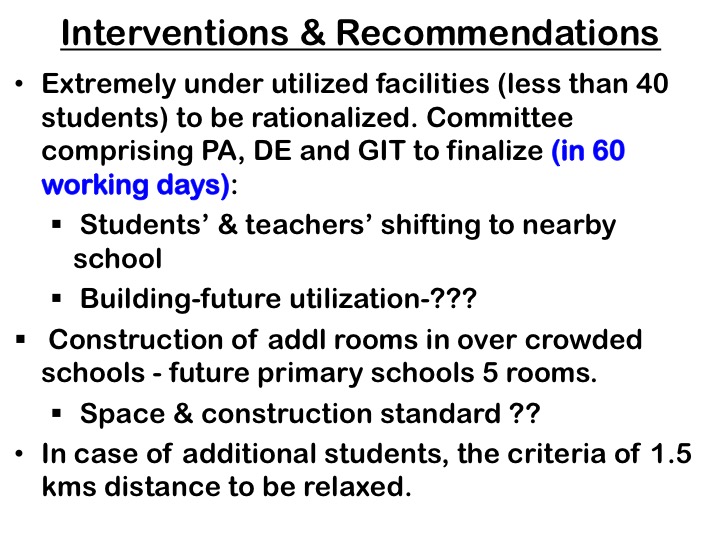 Interventions & Recommendations

• Extremely under utilized facilities (less than 40 students) to be rationalized. Committee comprising PA, DE and GIT to finalize (in 60 working days):

▪ Students' & teachers' shifting to nearby school

▪ Building-future utilization-???

▪ Construction of addl rooms in over crowded schools - future primary schools 5 rooms.

▪ Space & construction standard ??

• In case of additional students, the criteria of 1.5 kms distance to be relaxed.